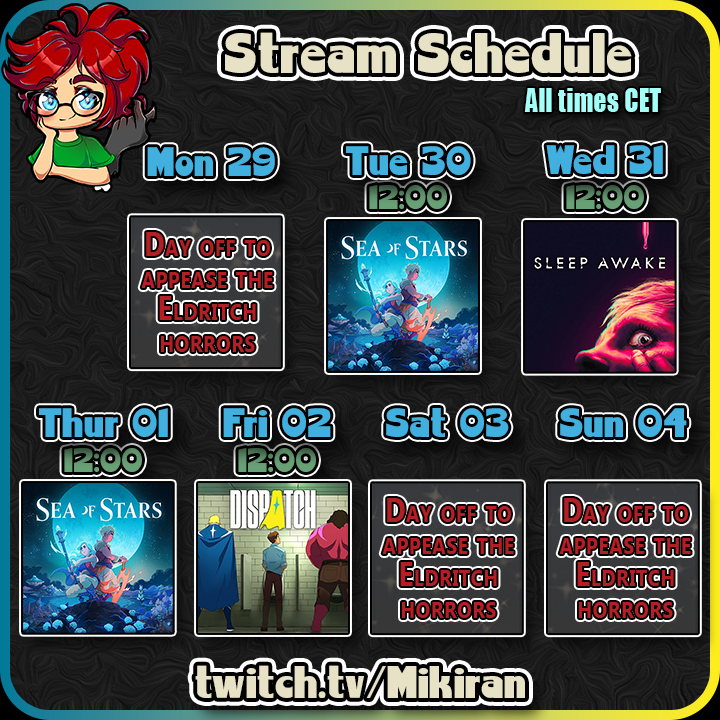 Stream Schedule
All times CET

Mon 29
Day off to appease the Eldritch horrors

Tue 30
12:00
SEA OF STARS

Wed 31
12:00
SLEEP AWAKE

Thur 01
12:00
SEA OF STARS

Fri 02
12:00
DISPATCH

Sat 03
Day off to appease the Eldritch horrors

Sun 04
Day off to appease the Eldritch horrors

twitch.tv/Mikiran